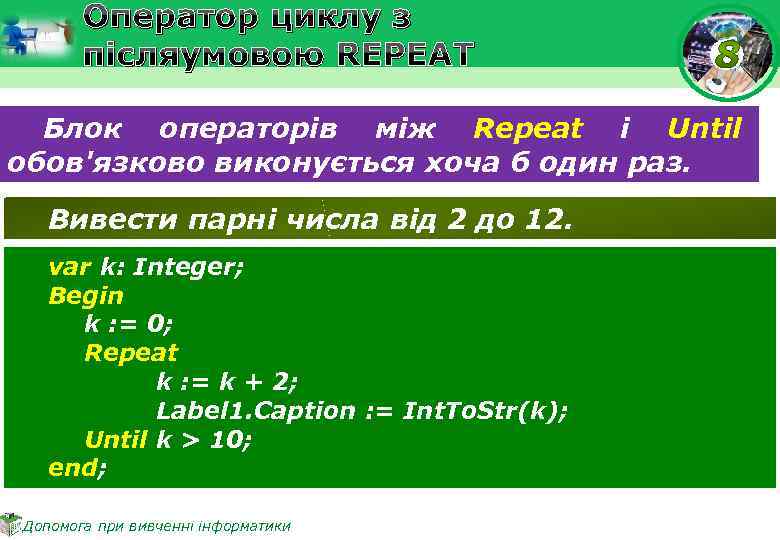 Оператор циклу з післяумовою REPEAT

8

Блок операторів між Repeat і Until обов'язково виконується хоча б один раз.

Вивести парні числа від 2 до 12.

var k: Integer;
Begin
k := 0;
Repeat
k := k + 2;
Label1.Caption := IntToStr(k);
Until k > 10;
end;

Допомога при вивченні інформатики